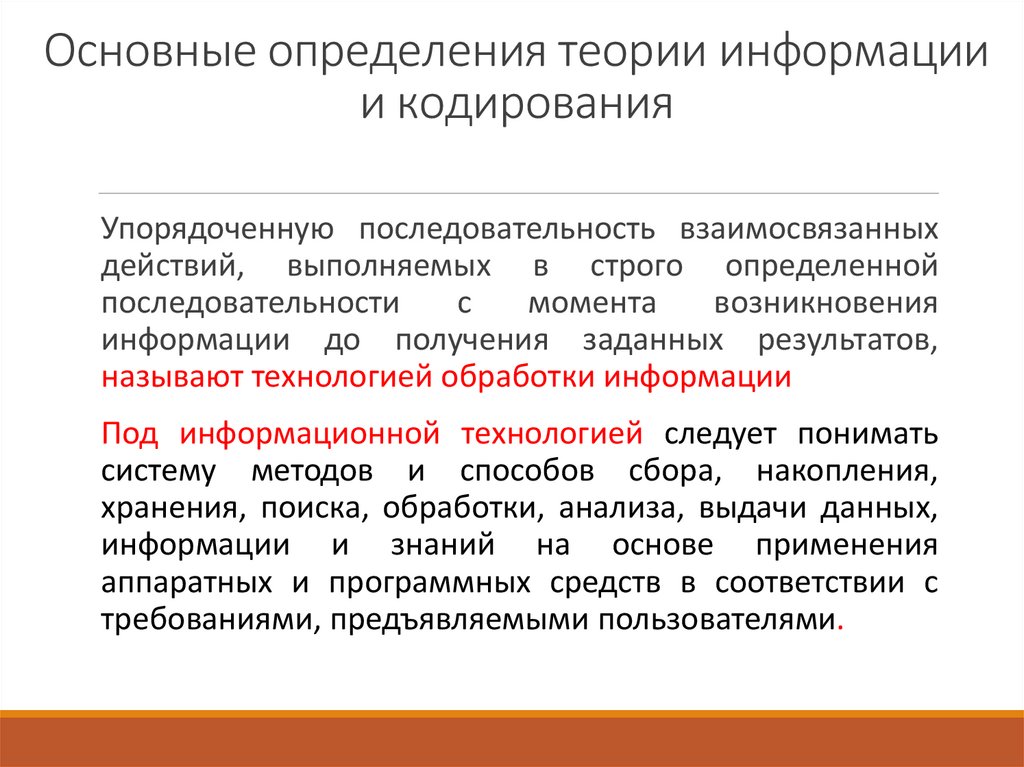 Основные определения теории информации и кодирования

Упорядоченную последовательность взаимосвязанных действий, выполняемых в строго определенной последовательности с момента возникновения информации до получения заданных результатов, называют технологией обработки информации

Под информационной технологией следует понимать систему методов и способов сбора, накопления, хранения, поиска, обработки, анализа, выдачи данных, информации и знаний на основе применения аппаратных и программных средств в соответствии с требованиями, предъявляемыми пользователями.